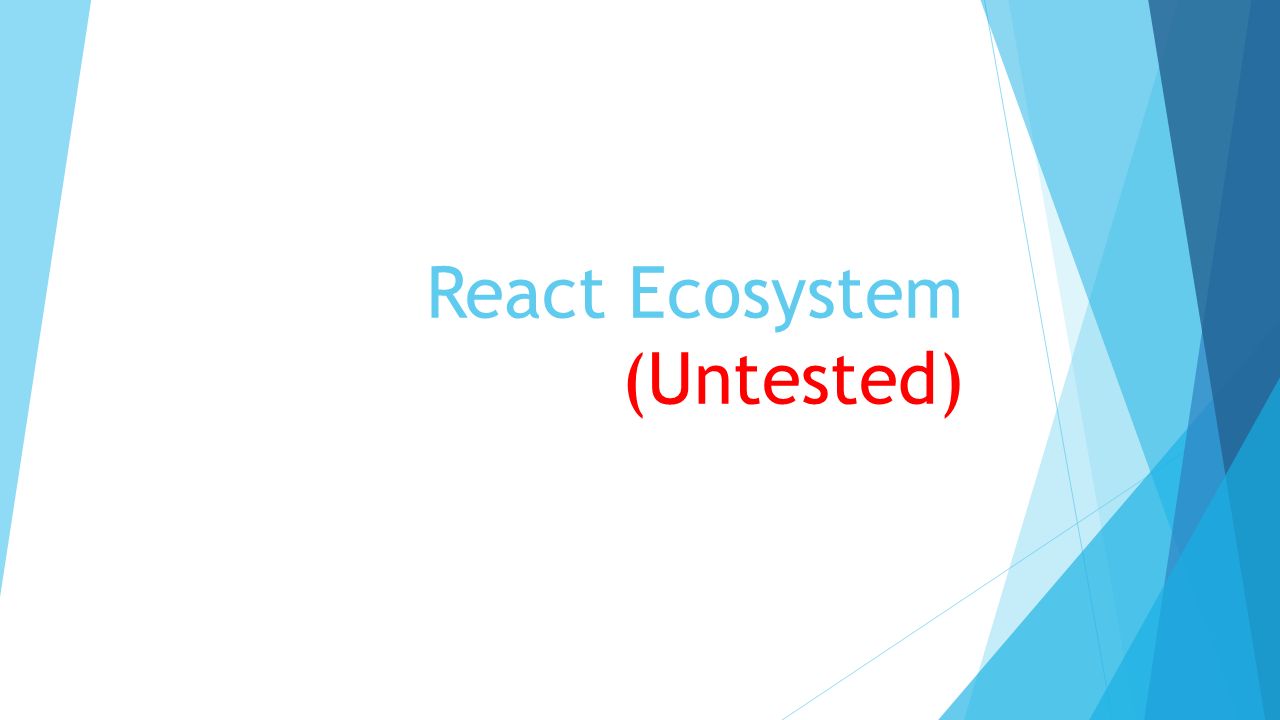 React Ecosystem
(Untested)